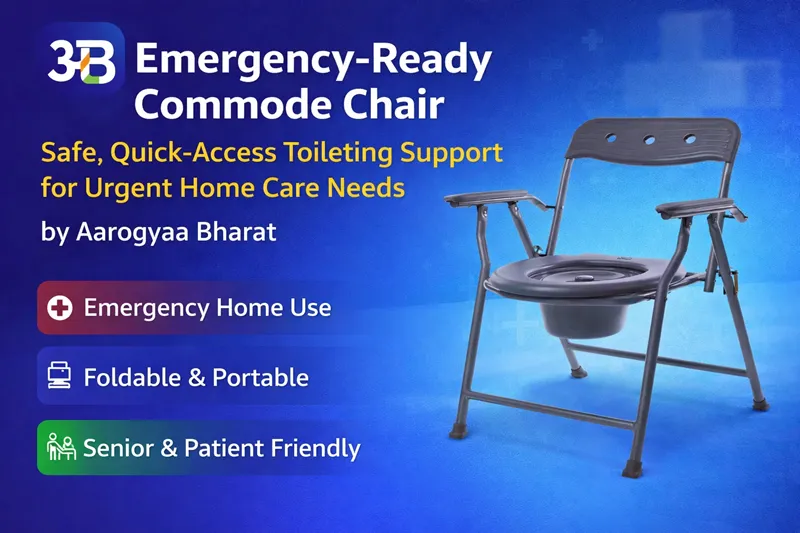 3B Emergency-Ready Commode Chair

Safe, Quick-Access Toileting Support for Urgent Home Care Needs

by Aarogyaa Bharat

Emergency Home Use

Foldable & Portable

Senior & Patient Friendly